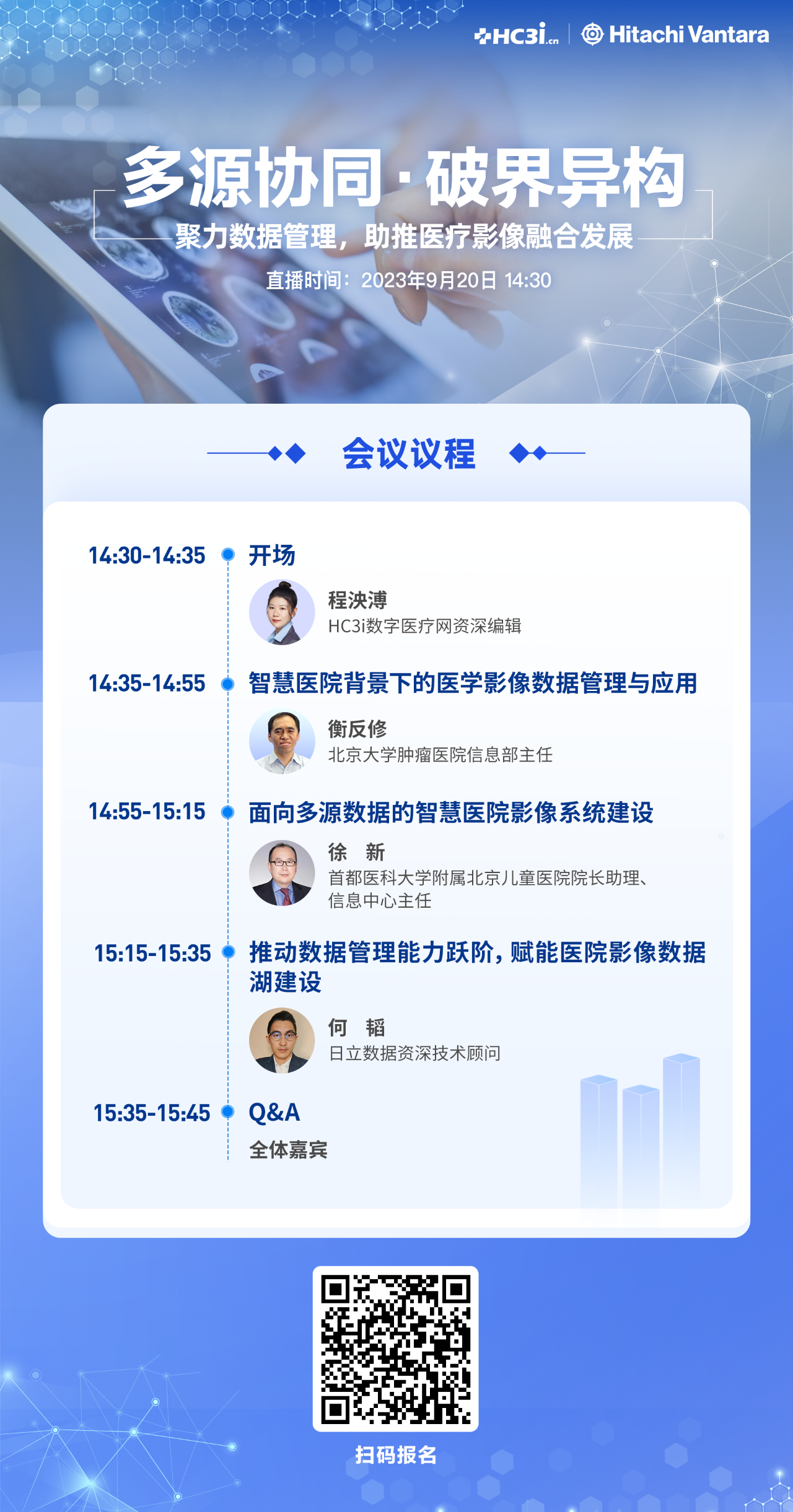 HC3i.cn | Hitachi Vantara

多源协同·破界异构

聚力数据管理，助推医疗影像融合发展

直播时间：2023年9月20日 14:30

会议议程

14:30-14:35 开场

程泱溥
HC3i数字医疗网资深编辑

14:35-14:55 智慧医院背景下的医学影像数据管理与应用

衡反修
北京大学肿瘤医院信息部主任

14:55-15:15 面向多源数据的智慧医院影像系统建设

徐 新
首都医科大学附属北京儿童医院院长助理、信息中心主任

15:15-15:35 推动数据管理能力跃阶，赋能医院影像数据湖建设

何 韬
日立数据资深技术顾问

15:35-15:45 Q&A

全体嘉宾

扫码报名